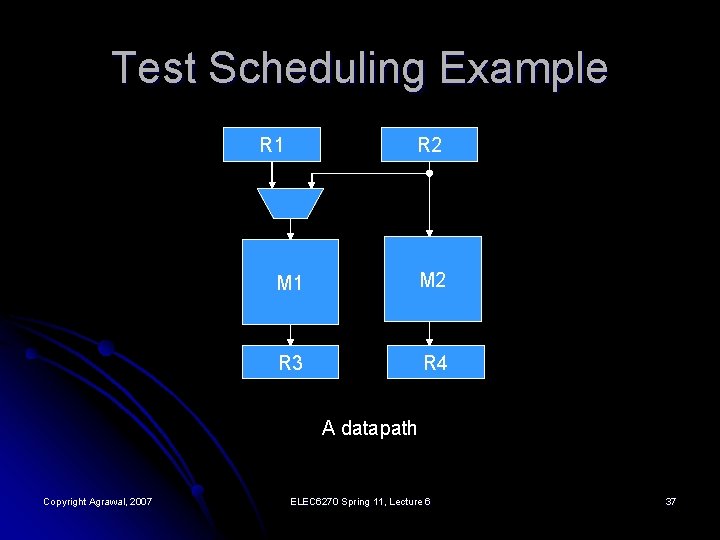 Test Scheduling Example

R1

R2

M1

M2

R3

R4

A datapath

Copyright Agrawal, 2007

ELEC6270 Spring 11, Lecture 6

37